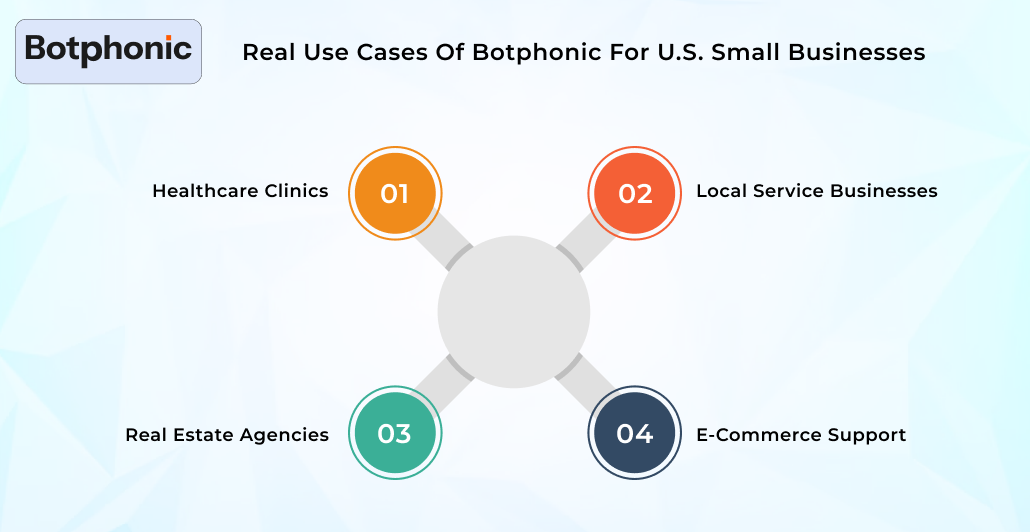 Botphonic

Real Use Cases Of Botphonic For U.S. Small Businesses

Healthcare Clinics 01

02 Local Service Businesses

Real Estate Agencies 03

04 E-Commerce Support